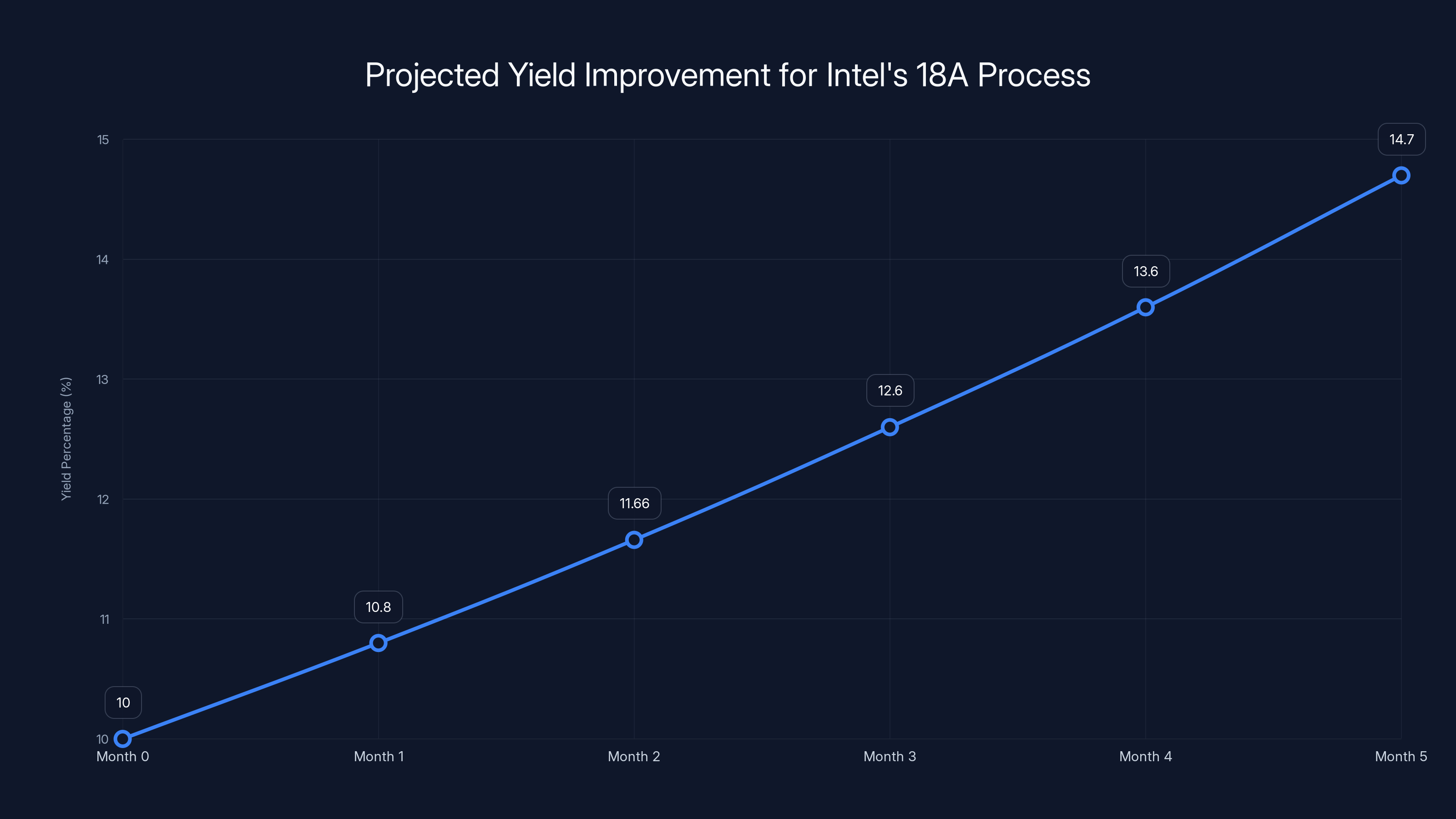 Projected Yield Improvement for Intel's 18A Process

Yield Percentage (%)

15
14
13
12
11
10

10
10.8
11.66
12.6
13.6
14.7

Month 0
Month 1
Month 2
Month 3
Month 4
Month 5